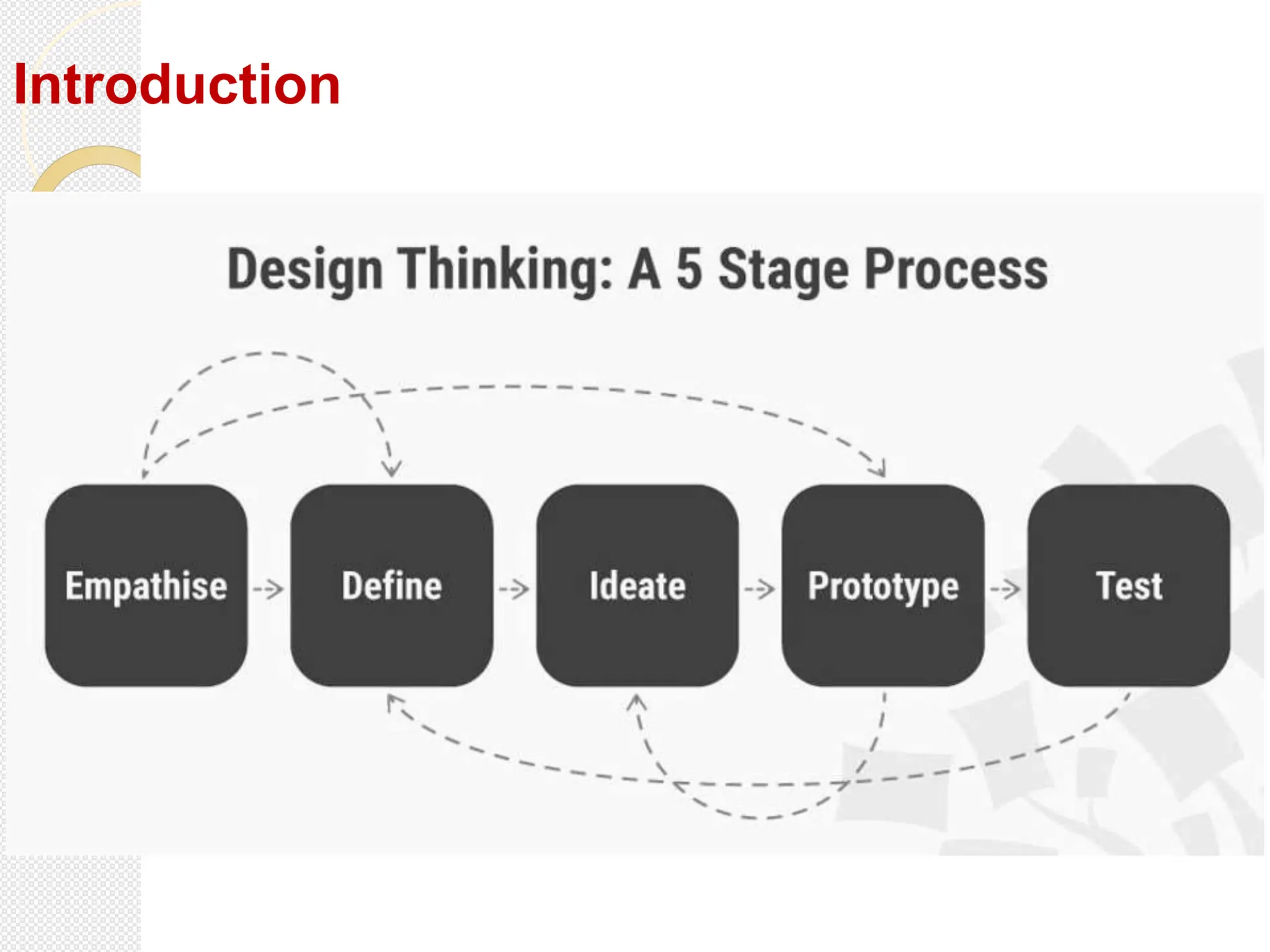 Introduction

Design Thinking: A 5 Stage Process

Empathise

Define

Ideate

Prototype

Test